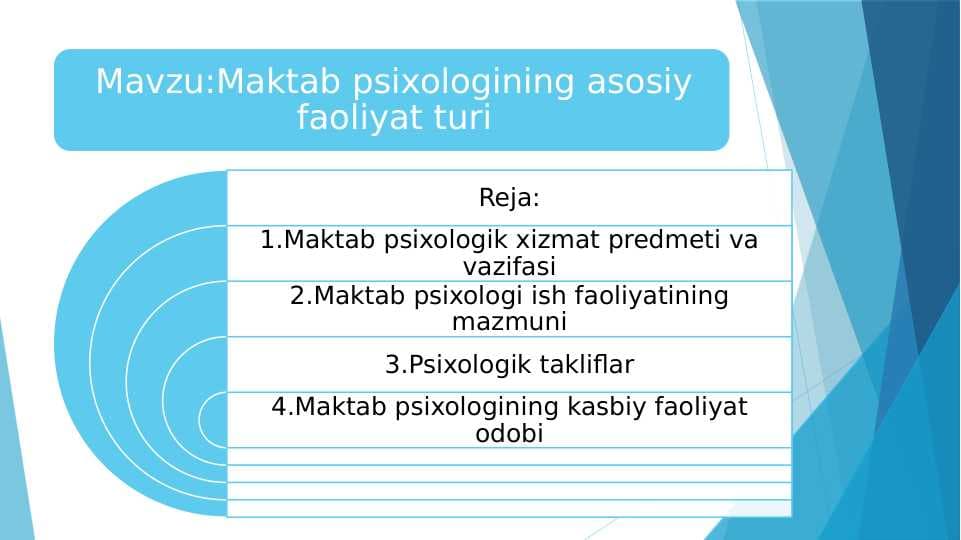 Mavzu:Maktab psixologining asosiy faoliyat turi

Reja:

1.Maktab psixologik xizmat predmeti va vazifasi

2.Maktab psixologi ish faoliyatining mazmuni

3.Psixologik takliflar

4.Maktab psixologining kasbiy faoliyat odobi